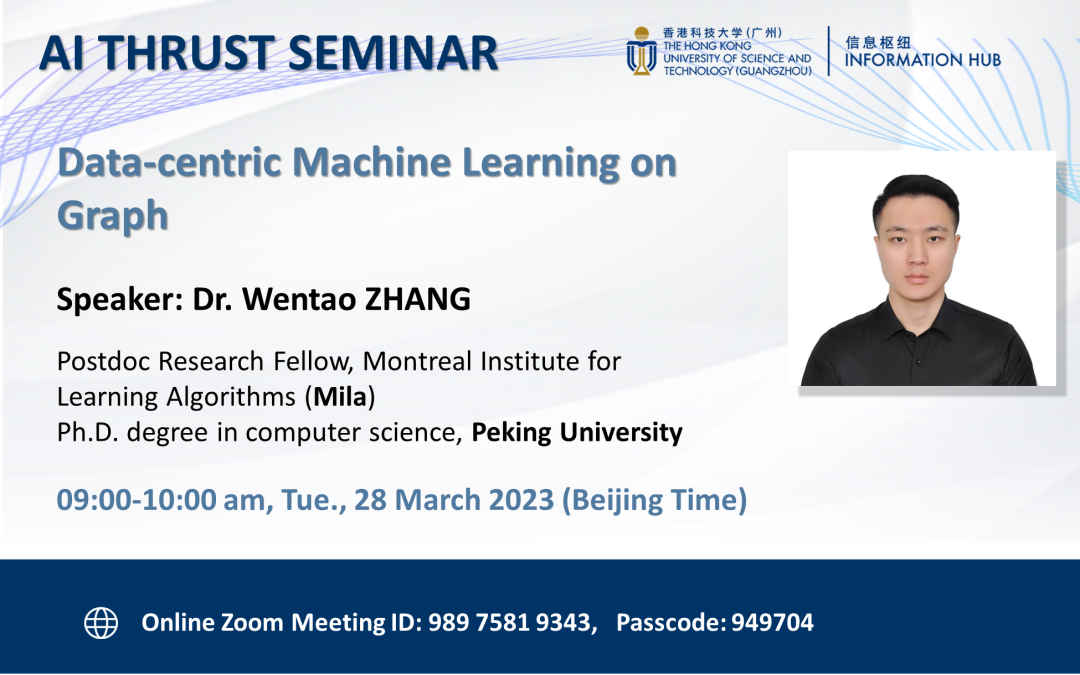 AI THRUST SEMINAR

香港科技大学(广州)
THE HONG KONG UNIVERSITY OF SCIENCE AND TECHNOLOGY (GUANGZHOU)

信息枢纽
INFORMATION HUB

Data-centric Machine Learning on Graph

Speaker: Dr. Wentao ZHANG

Postdoc Research Fellow, Montreal Institute for Learning Algorithms (Mila)
Ph.D. degree in computer science, Peking University

09:00-10:00 am, Tue., 28 March 2023 (Beijing Time)

Online Zoom Meeting ID: 989 7581 9343, Passcode: 949704